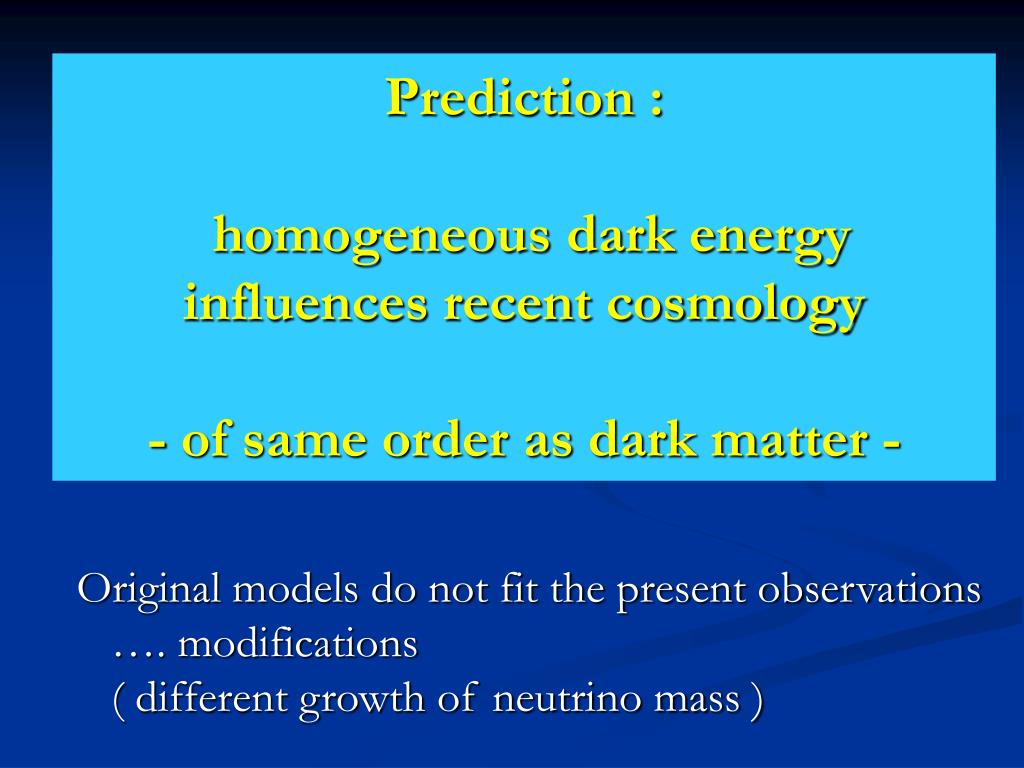 Prediction :

homogeneous dark energy influences recent cosmology

- of same order as dark matter -

Original models do not fit the present observations
…. modifications
( different growth of neutrino mass )